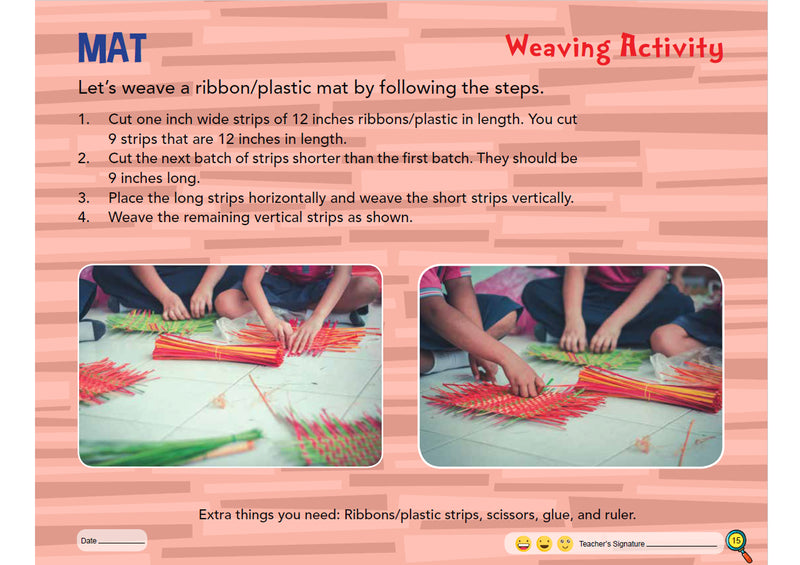 MAT

Weaving Activity

Let's weave a ribbon/plastic mat by following the steps.

1. Cut one inch wide strips of 12 inches ribbons/plastic in length. You cut 9 strips that are 12 inches in length.
2. Cut the next batch of strips shorter than the first batch. They should be 9 inches long.
3. Place the long strips horizontally and weave the short strips vertically.
4. Weave the remaining vertical strips as shown.

Extra things you need: Ribbons/plastic strips, scissors, glue, and ruler.

Date

Teacher's Signature

15